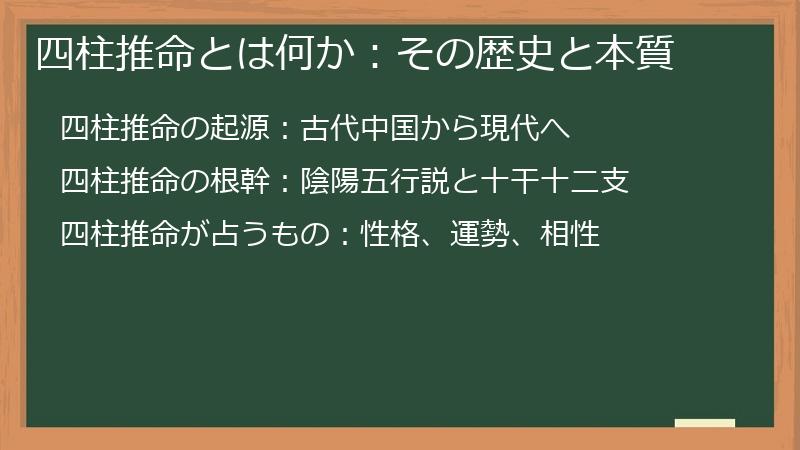 四柱推命とは何か：その歴史と本質

四柱推命の起源：古代中国から現代へ

四柱推命の根幹：陰陽五行説と十干十二支

四柱推命が占うもの：性格、運勢、相性